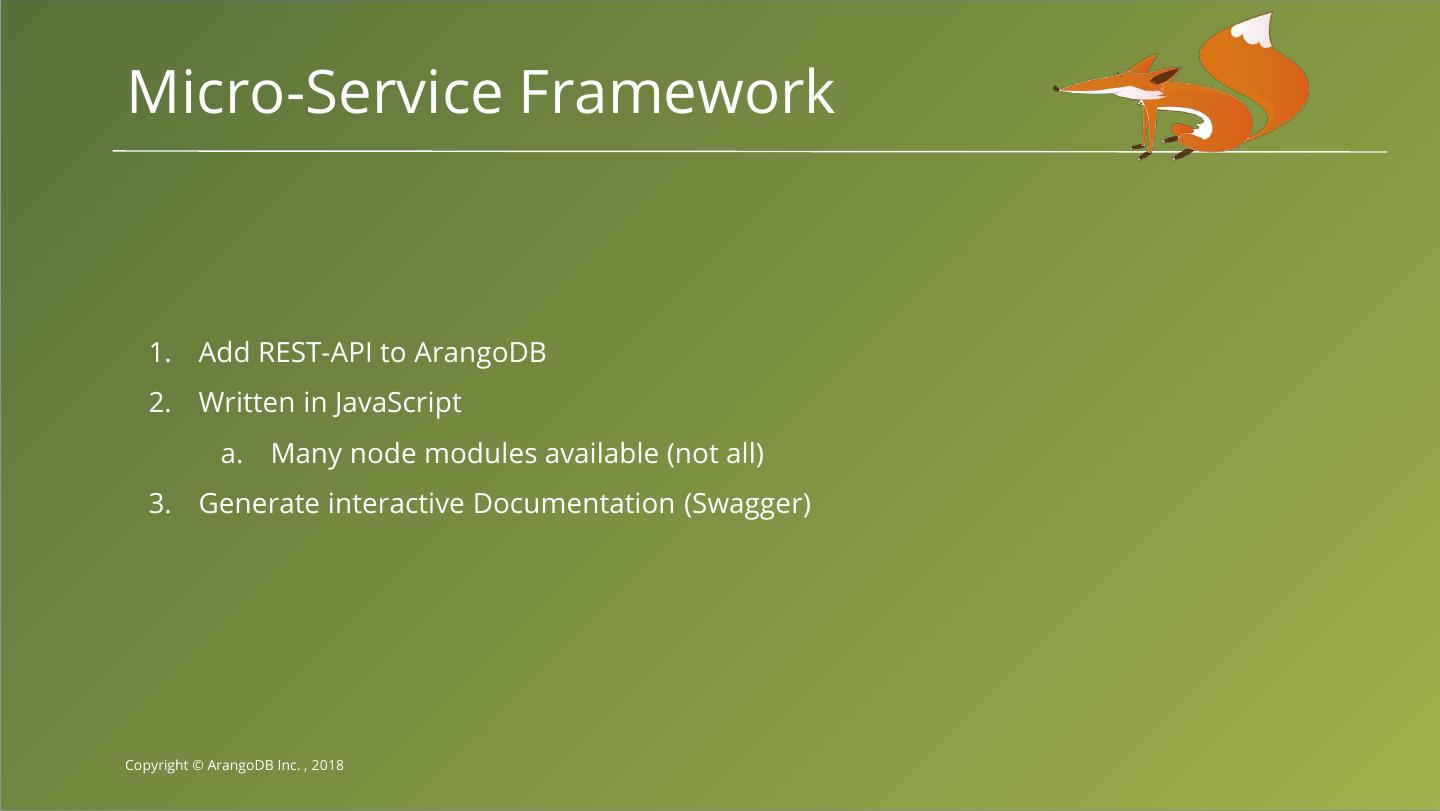 Micro-Service Framework

1. Add REST-API to ArangoDB
2. Written in JavaScript
   a. Many node modules available (not all)
3. Generate interactive Documentation (Swagger)

Copyright © ArangoDB Inc. , 2018